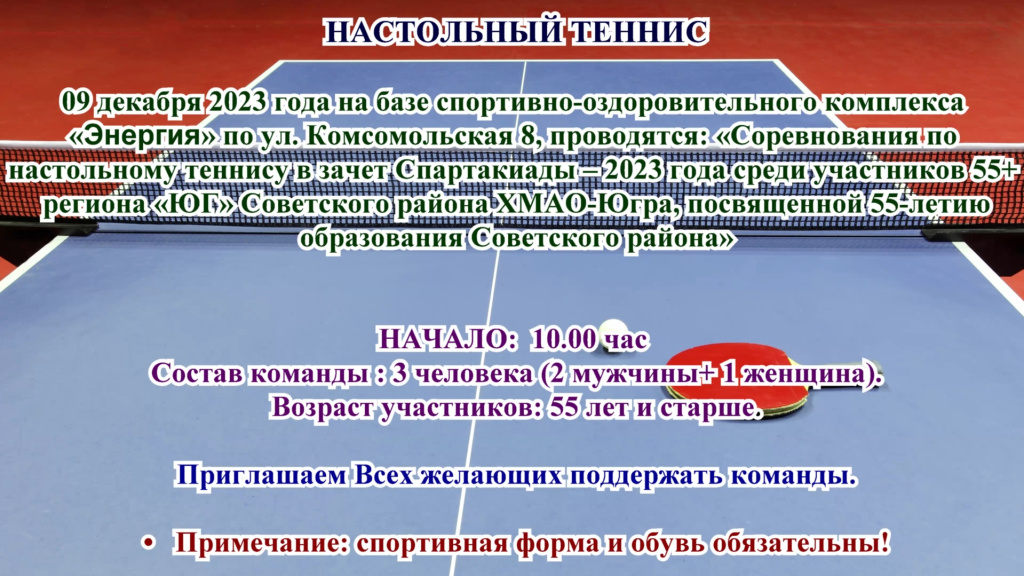 НАСТОЛЬНЫЙ ТЕННИС

09 декабря 2023 года на базе спортивно-оздоровительного комплекса «Энергия» по ул. Комсомольская 8, проводятся: «Соревнования по настольному теннису в зачет Спартакиады – 2023 года среди участников 55+ региона «ЮГ» Советского района ХМАО-Югра, посвященной 55-летию образования Советского района»

НАЧАЛО: 10.00 час
Состав команды : 3 человека (2 мужчины+ 1 женщина).
Возраст участников: 55 лет и старше.

Приглашаем Всех желающих поддержать команды.

• Примечание: спортивная форма и обувь обязательны!